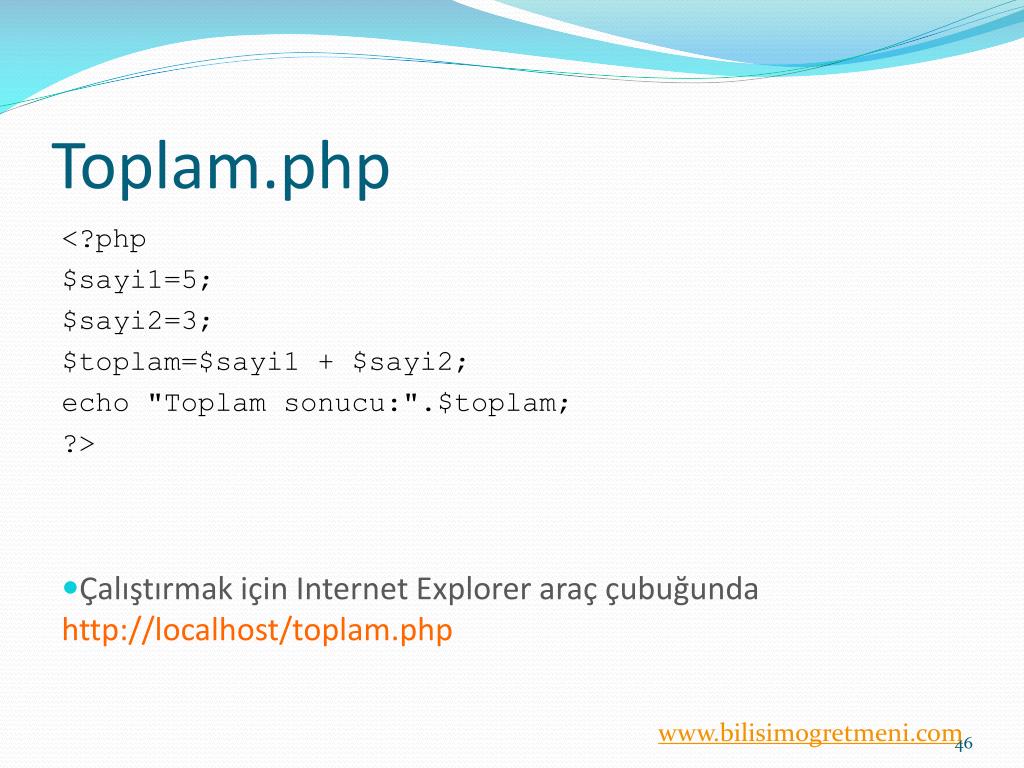 Toplam.php

<?php
$sayi1=5;
$sayi2=3;
$toplam=$sayi1 + $sayi2;
echo "Toplam sonucu:".$toplam;
?>

Çalıştırmak için Internet Explorer araç çubuğunda http://localhost/toplam.php

www.bilisimogretmeni.com

46